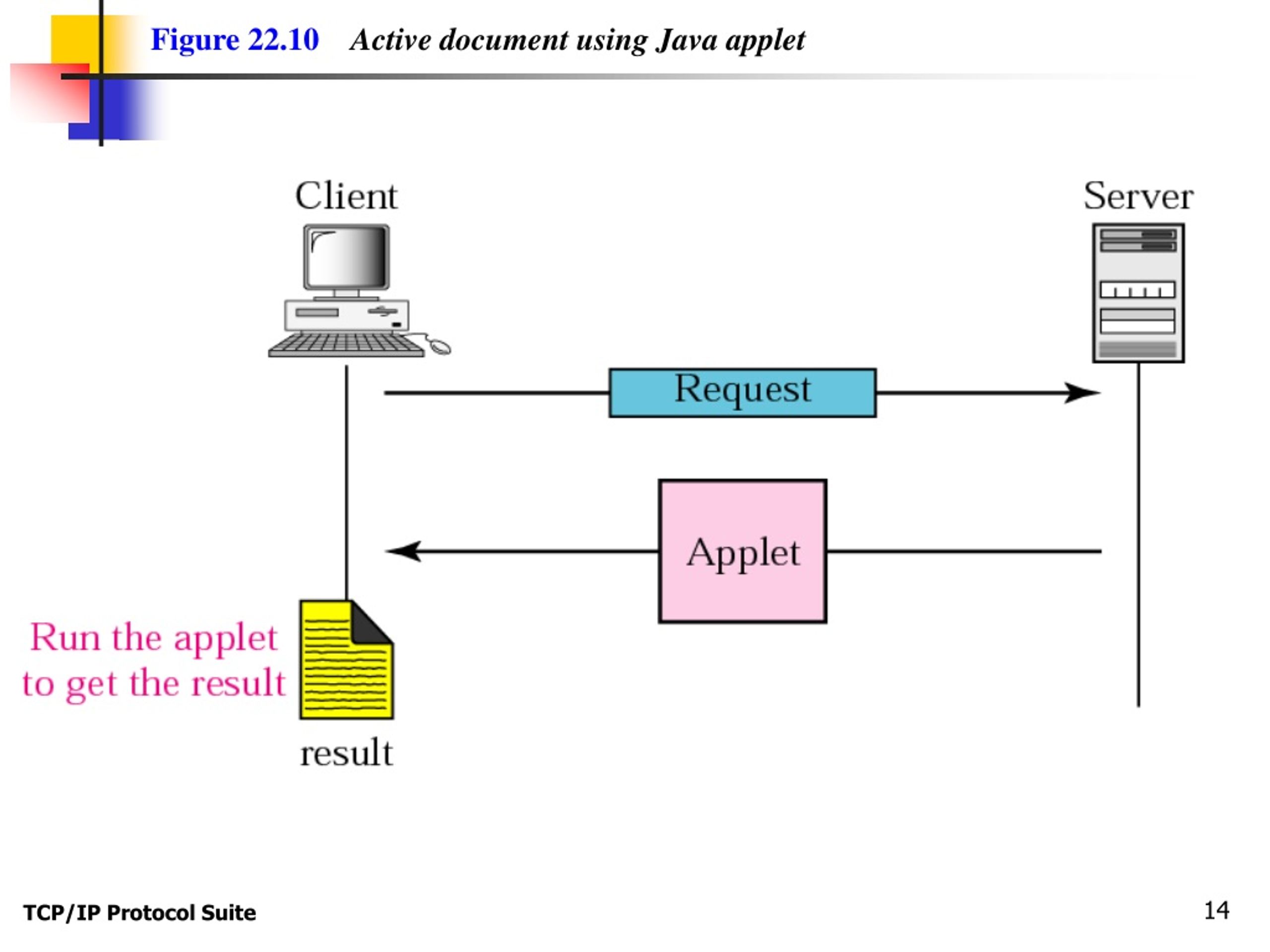 Figure 22.10 Active document using Java applet

Client

Server

Request

Applet

Run the applet to get the result

result

TCP/IP Protocol Suite

14